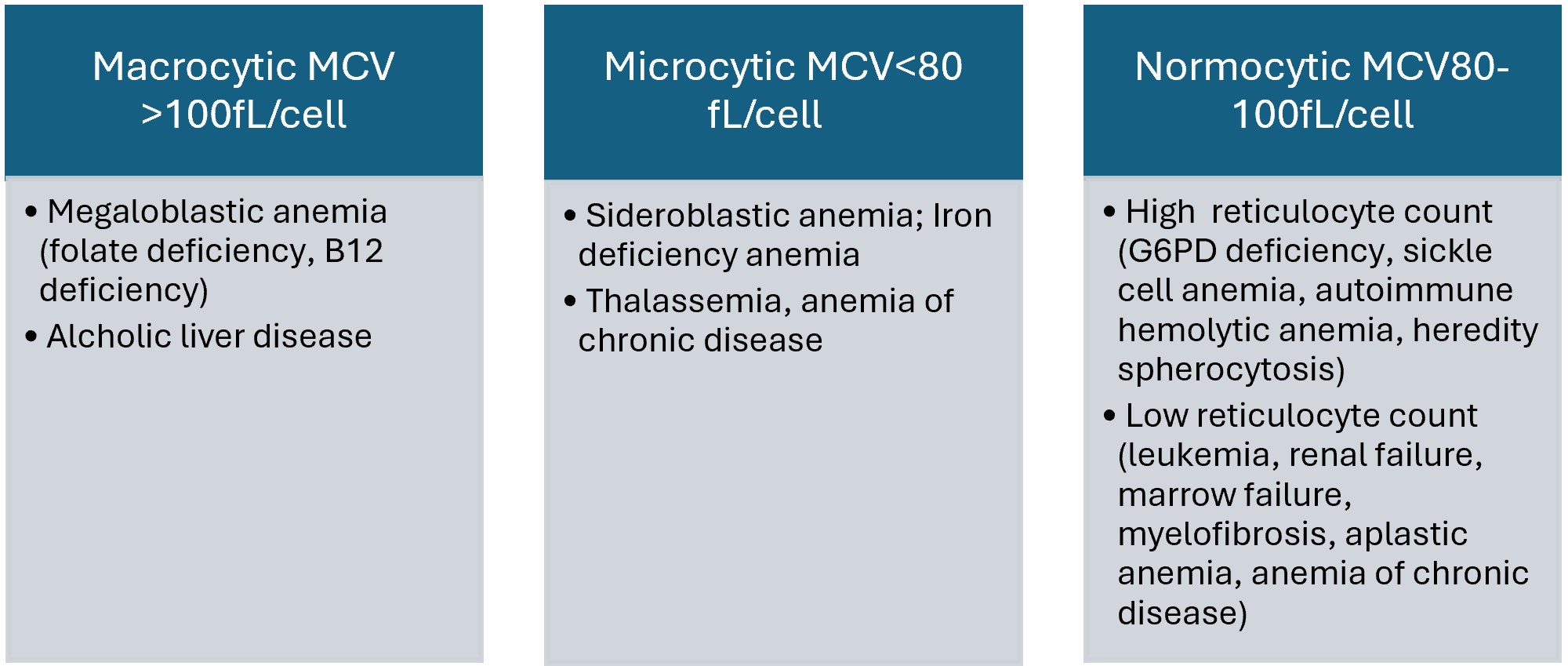 Macrocytic MCV >100fL/cell

• Megaloblastic anemia (folate deficiency, B12 deficiency)
• Alcholic liver disease

Microcytic MCV<80 fL/cell

• Sideroblastic anemia; Iron deficiency anemia
• Thalassemia, anemia of chronic disease

Normocytic MCV80-100fL/cell

• High reticulocyte count (G6PD deficiency, sickle cell anemia, autoimmune hemolytic anemia, heredity spherocytosis)
• Low reticulocyte count (leukemia, renal failure, marrow failure, myelofibrosis, aplastic anemia, anemia of chronic disease)